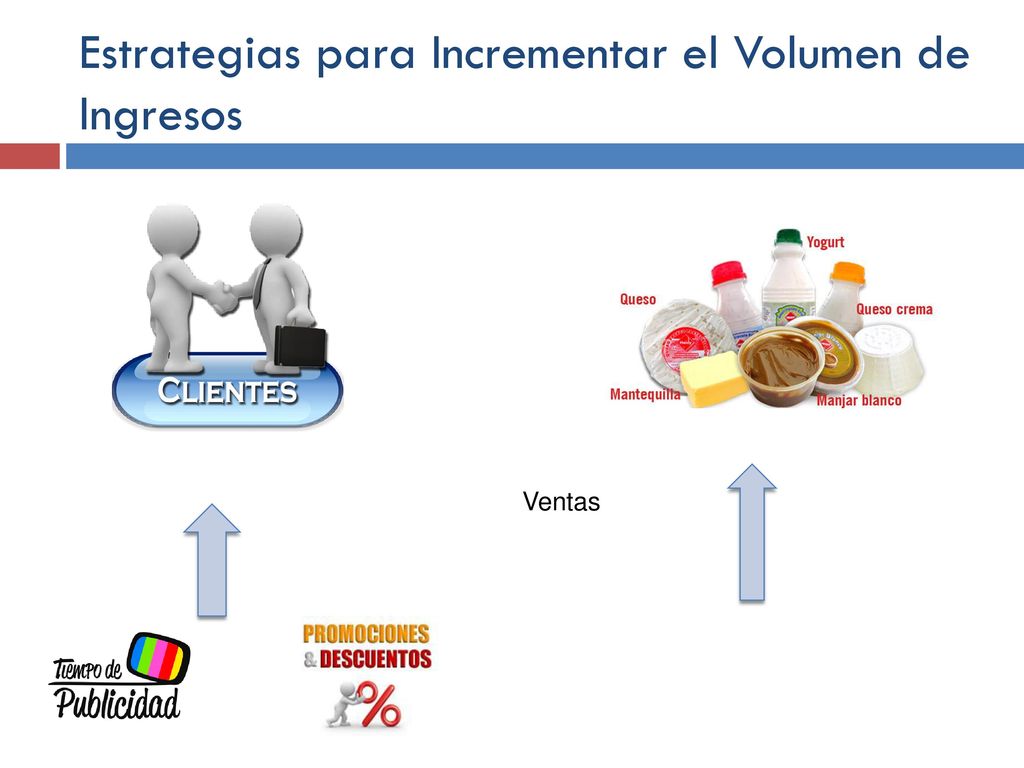 Estrategias para Incrementar el Volumen de Ingresos

CLIENTES

Yogurt
Queso
Queso crema
Mantequilla
Manjar blanco

Ventas

Tiempo de Publicidad

PROMOCIONES & DESCUENTOS
%